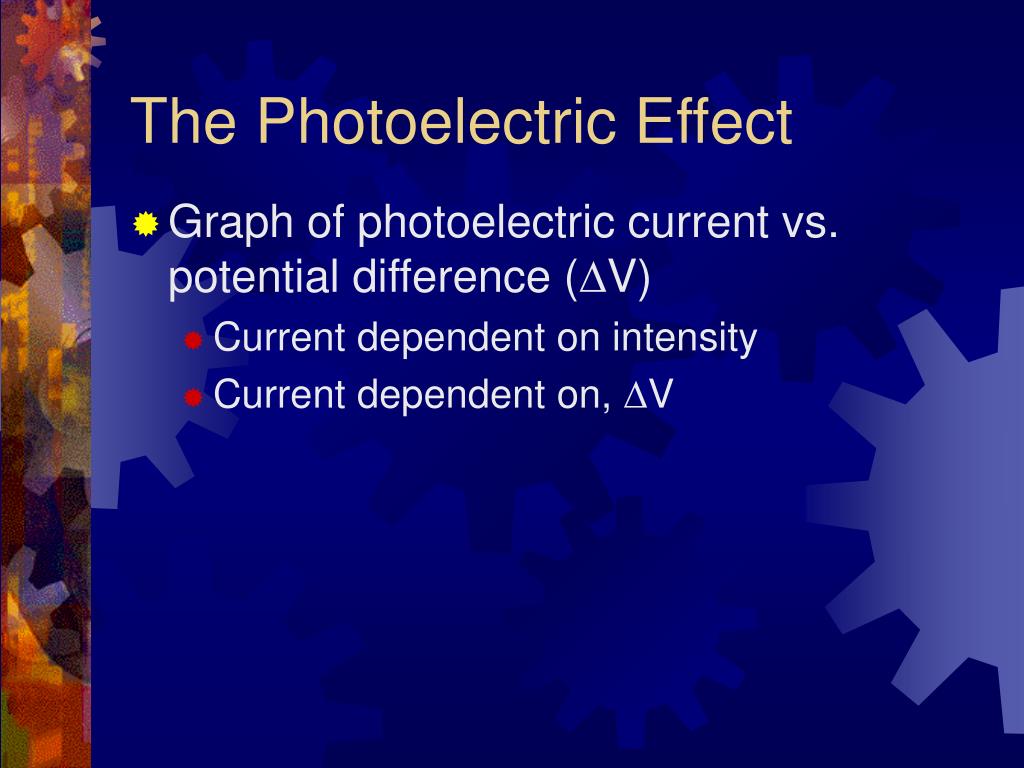 The Photoelectric Effect

Graph of photoelectric current vs. potential difference ($\Delta$V)

Current dependent on intensity

Current dependent on, $\Delta$V